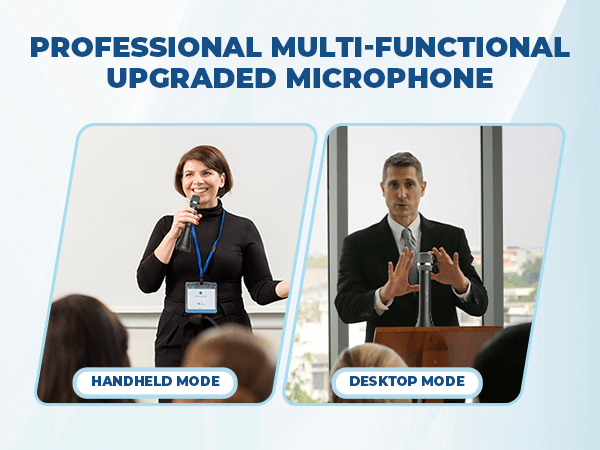 PROFESSIONAL MULTI-FUNCTIONAL UPGRADED MICROPHONE

HANDHELD MODE

DESKTOP MODE